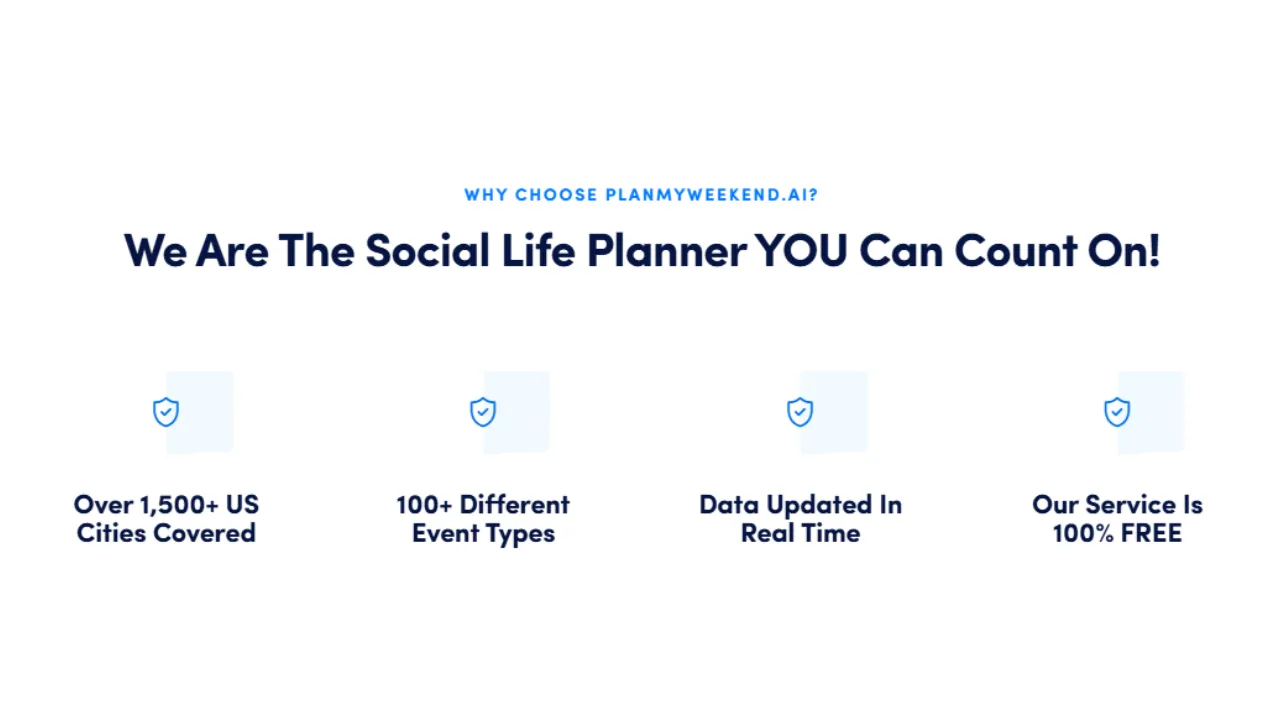 WHY CHOOSE PLANMYWEEKEND.AI?

We Are The Social Life Planner YOU Can Count On!

Over 1,500+ US Cities Covered

100+ Different Event Types

Data Updated In Real Time

Our Service Is 100% FREE